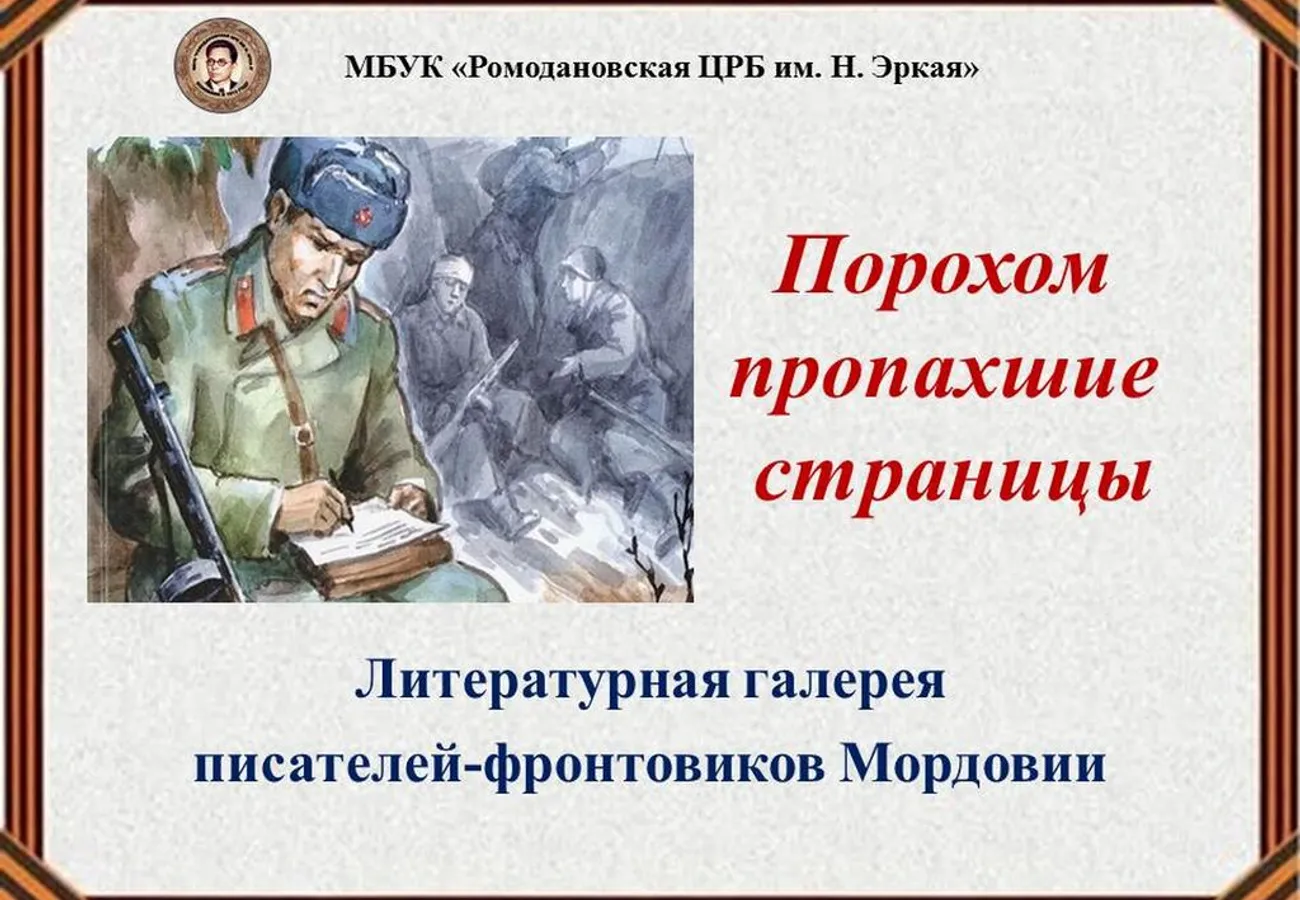 МБУК «Ромодановская ЦРБ им. Н. Эркая»

Порохом пропахшие страницы

Литературная галерея писателей-фронтовиков Мордовии